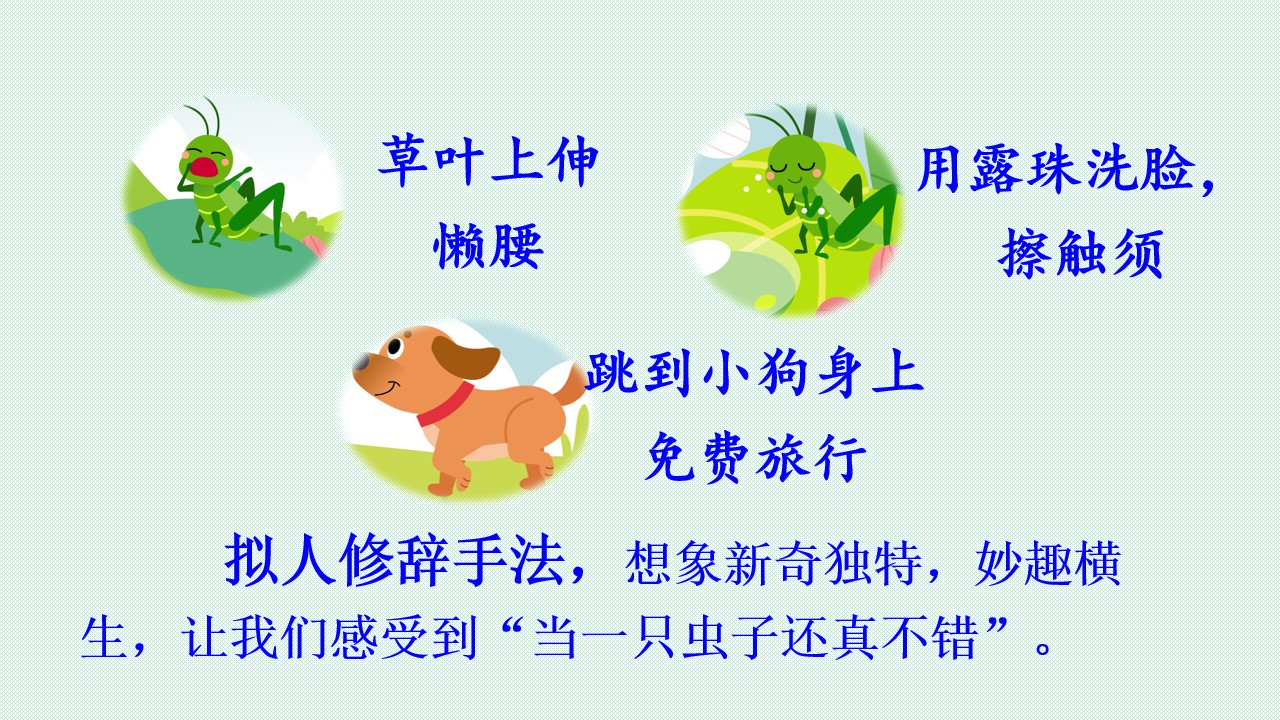 草叶上伸
懒腰

用露珠洗脸，
擦触须

跳到小狗身上
免费旅行

拟人修辞手法，想象新奇独特，妙趣横生，让我们感受到“当一只虫子还真不错”。